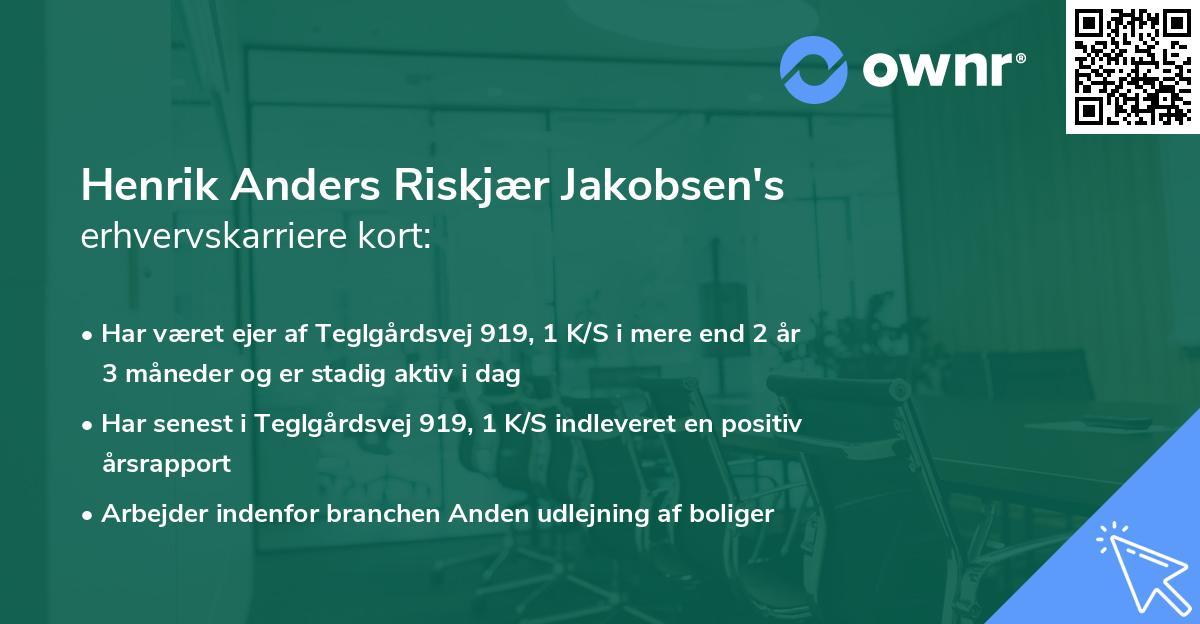 ownr®

Henrik Anders Riskjær Jakobsen's erhvervskarriere kort:

• Har været ejer af Teglgårdsvej 919, 1 K/S i mere end 2 år 3 måneder og er stadig aktiv i dag

• Har senest i Teglgårdsvej 919, 1 K/S indleveret en positiv årsrapport

• Arbejder indenfor branchen Anden udlejning af boliger